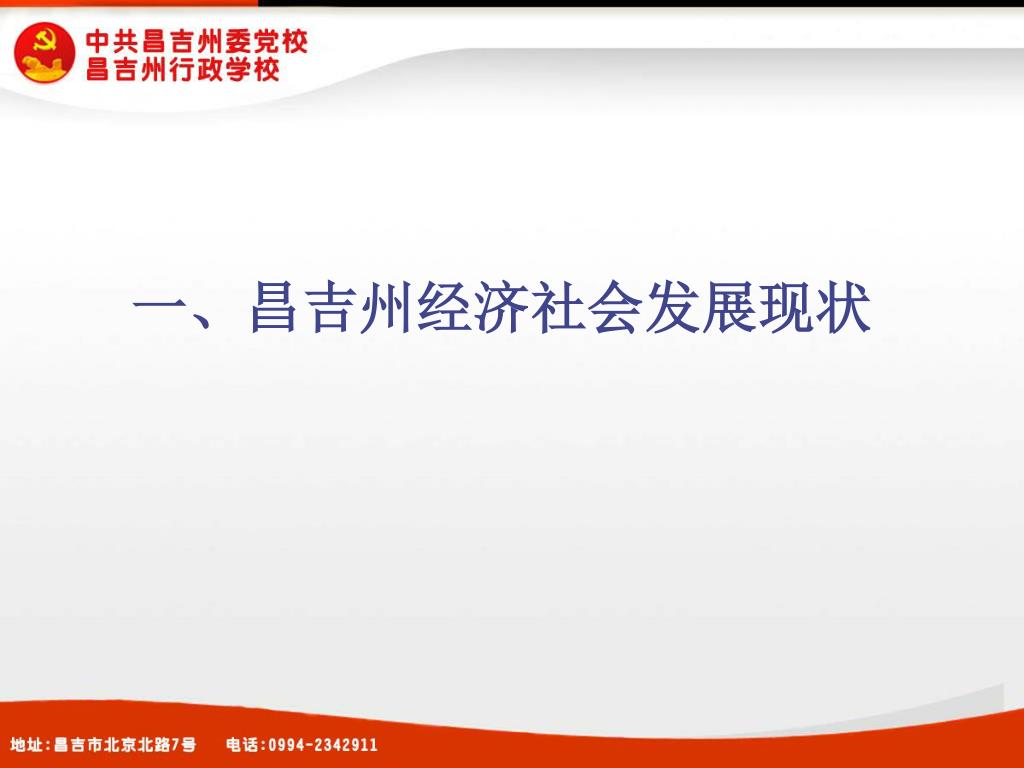 中共昌吉州委党校
昌吉州行政学校

一、昌吉州经济社会发展现状

地址：昌吉市北京北路7号　电话：0994-2342911